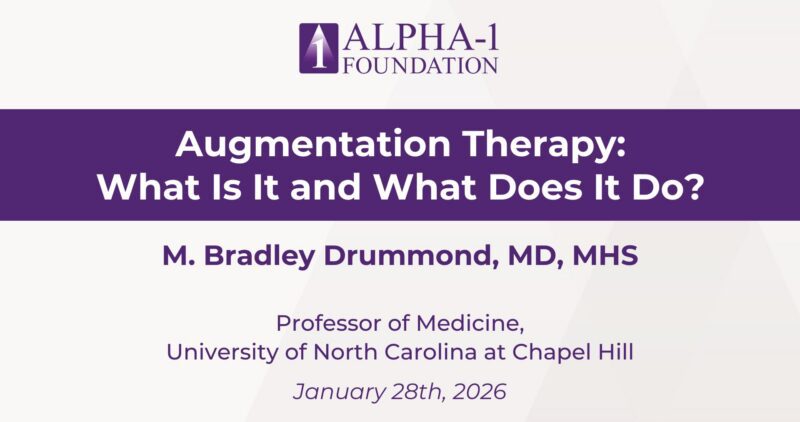 1 ALPHA-1 FOUNDATION

Augmentation Therapy:
What Is It and What Does It Do?

M. Bradley Drummond, MD, MHS

Professor of Medicine,
University of North Carolina at Chapel Hill

January 28th, 2026